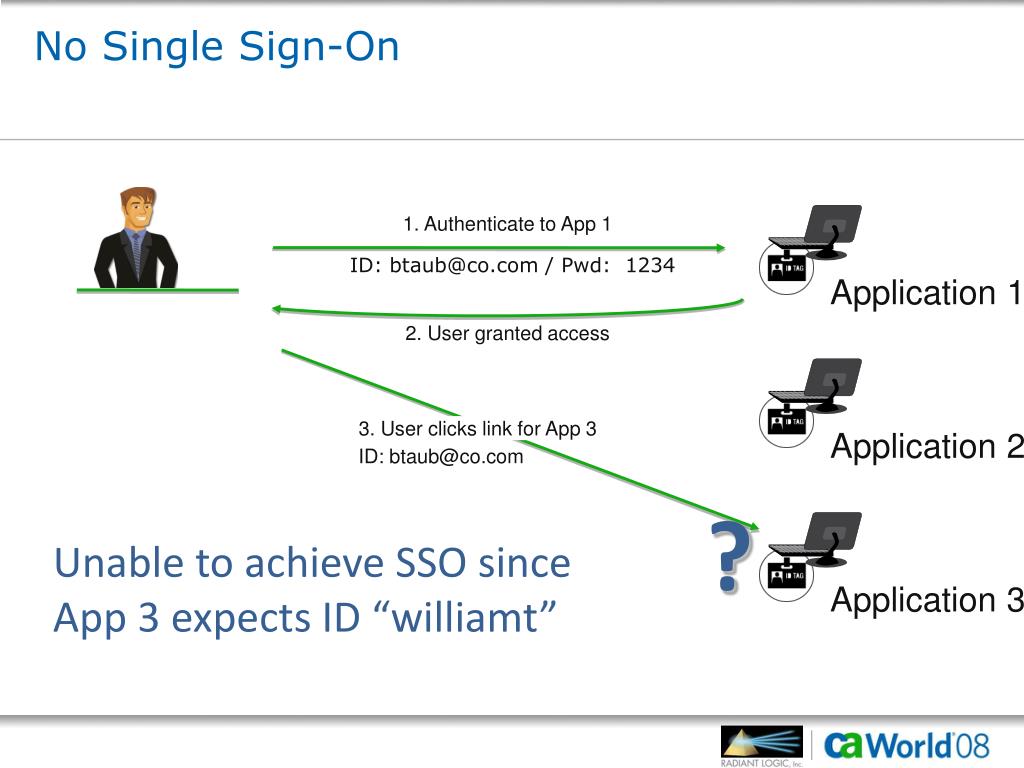 No Single Sign-On

1. Authenticate to App 1

ID: btaub@co.com / Pwd: 1234

2. User granted access

3. User clicks link for App 3
ID: btaub@co.com

ID TAG

Application 1

ID TAG

Application 2

?

ID TAG

Application 3

Unable to achieve SSO since App 3 expects ID “williamt”

RADIANT LOGIC, Inc.

ca World'08